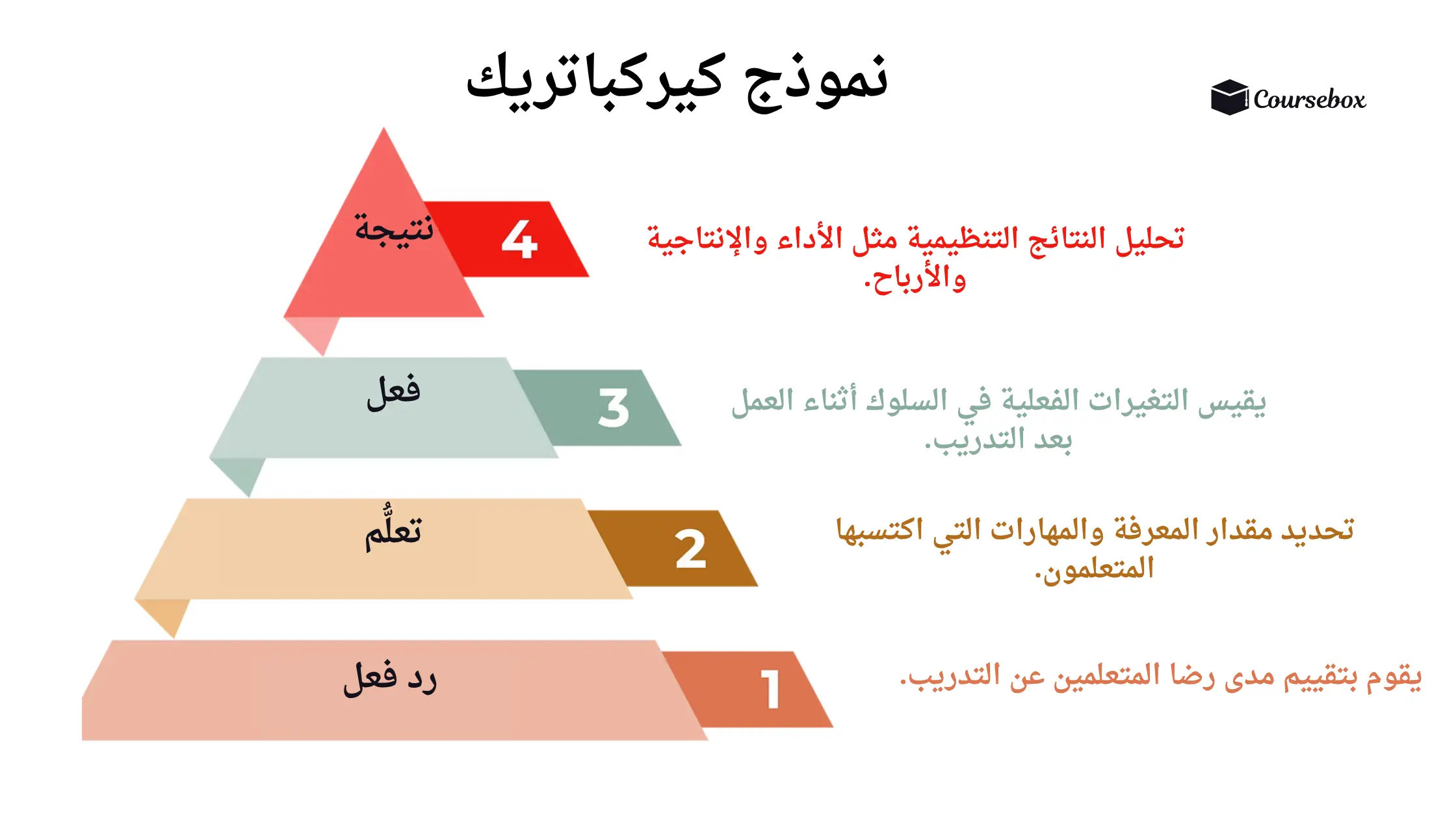 نموذج كيركباتريك

Coursebox

نتيجة 4

تحليل النتائج التنظيمية مثل الأداء والإنتاجية والأرباح.

فعل 3

يقيس التغيرات الفعلية في السلوك أثناء العمل بعد التدريب.

تعلُّم 2

تحديد مقدار المعرفة والمهارات التي اكتسبها المتعلمون.

رد فعل 1

يقوم بتقييم مدى رضا المتعلمين عن التدريب.